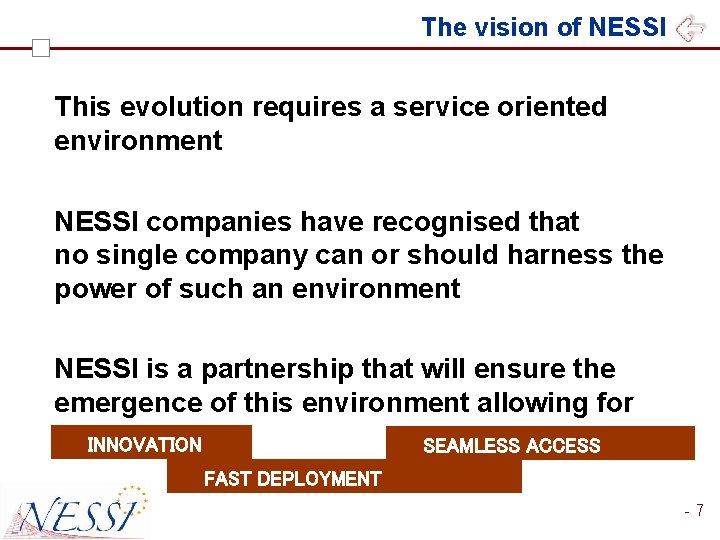 The vision of NESSI

This evolution requires a service oriented environment

NESSI companies have recognised that no single company can or should harness the power of such an environment

NESSI is a partnership that will ensure the emergence of this environment allowing for

INNOVATION

SEAMLESS ACCESS

FAST DEPLOYMENT

NESSI

- 7